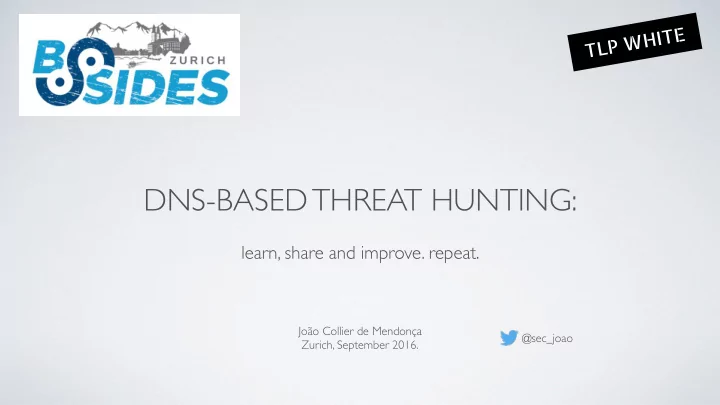 BSIDES ZURICH

TLP WHITE

DNS-BASED THREAT HUNTING:

learn, share and improve. repeat.

João Collier de Mendonça
Zurich, September 2016.

@sec_joao